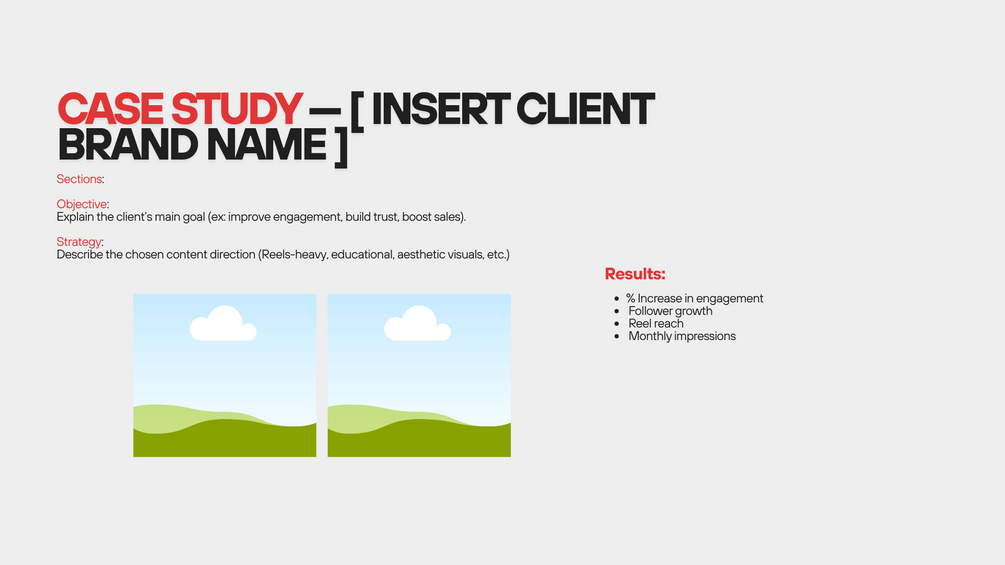 CASE STUDY — [ INSERT CLIENT BRAND NAME ]

Sections:

Objective:
Explain the client's main goal (ex: improve engagement, build trust, boost sales).

Strategy:
Describe the chosen content direction (Reels-heavy, educational, aesthetic visuals, etc.)

Results:

- % Increase in engagement
- Follower growth
- Reel reach
- Monthly impressions